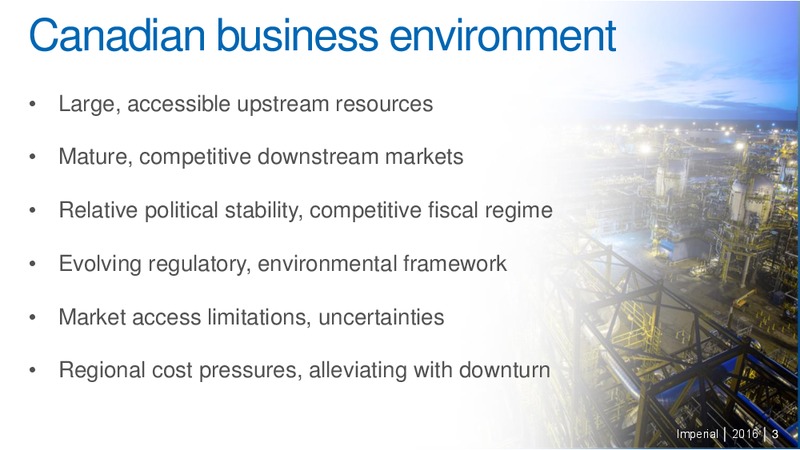 Canadian business environment

• Large, accessible upstream resources

• Mature, competitive downstream markets

• Relative political stability, competitive fiscal regime

• Evolving regulatory, environmental framework

• Market access limitations, uncertainties

• Regional cost pressures, alleviating with downturn

Imperial | 2016 | 3